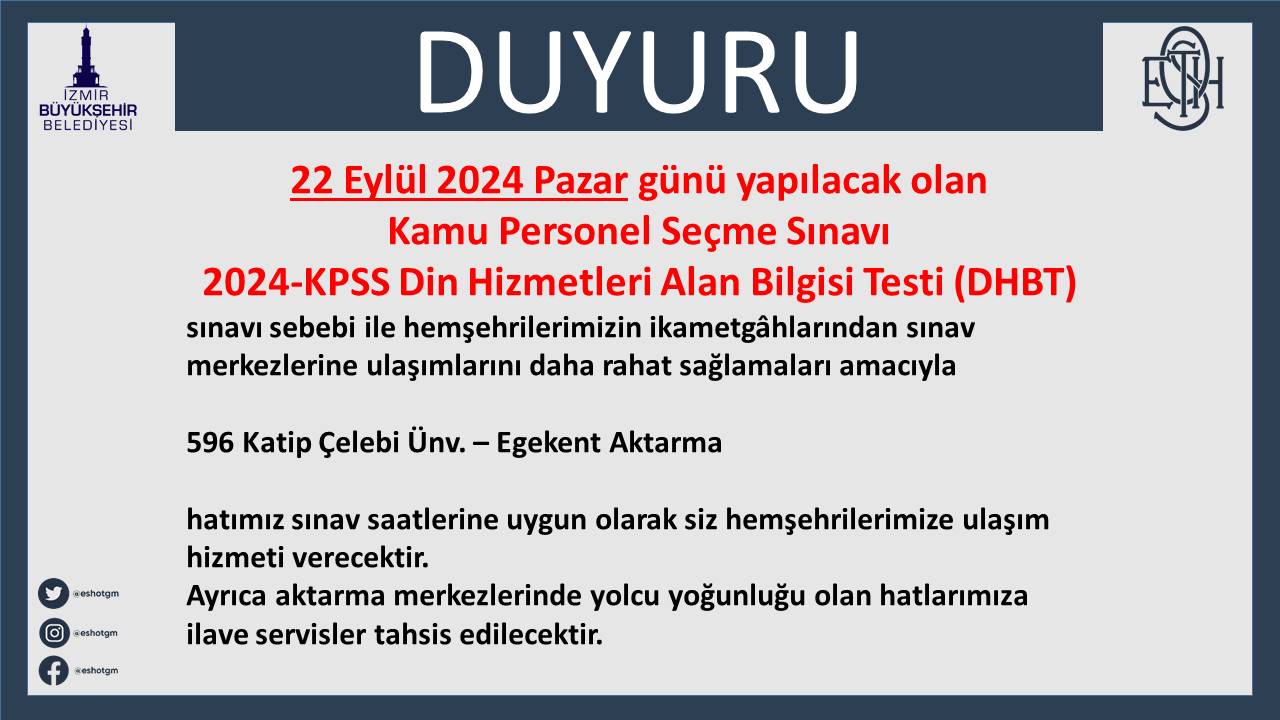 İZMİR BÜYÜKŞEHİR BELEDİYESİ

DUYURU

ESHOT

22 Eylül 2024 Pazar günü yapılacak olan
Kamu Personel Seçme Sınavı
2024-KPSS Din Hizmetleri Alan Bilgisi Testi (DHBT)

sınavı sebebi ile hemşehrilerimizin ikametgâhlarından sınav merkezlerine ulaşımlarını daha rahat sağlamaları amacıyla

596 Katip Çelebi Ünv. – Egekent Aktarma

hatımız sınav saatlerine uygun olarak siz hemşehrilerimize ulaşım hizmeti verecektir.
Ayrıca aktarma merkezlerinde yolcu yoğunluğu olan hatlarımıza ilave servisler tahsis edilecektir.

@eshotgm
@eshotgm
@eshotgm